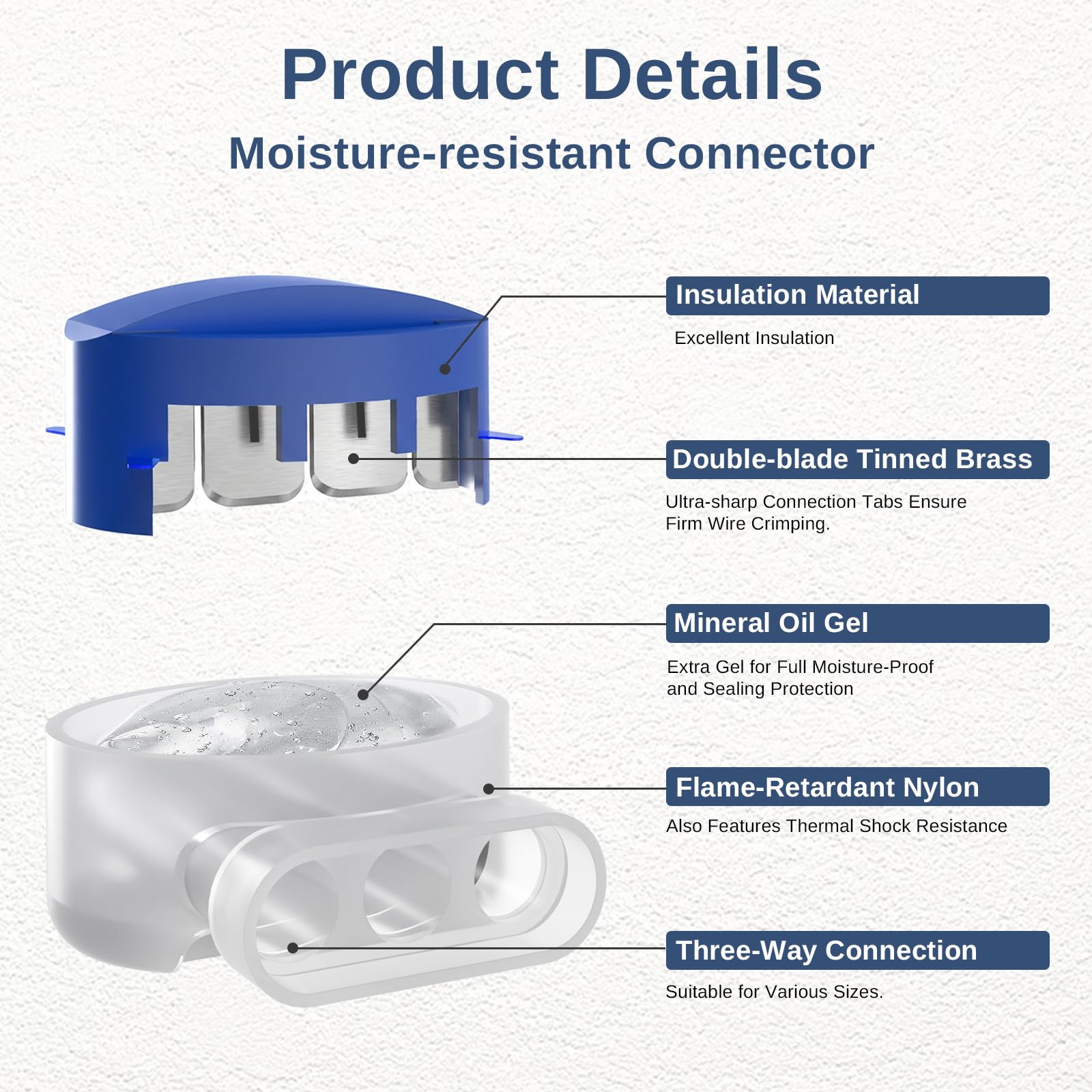 Product Details

Moisture-resistant Connector

Insulation Material

Excellent Insulation

Double-blade Tinned Brass

Ultra-sharp Connection Tabs Ensure Firm Wire Crimping.

Mineral Oil Gel

Extra Gel for Full Moisture-Proof and Sealing Protection

Flame-Retardant Nylon

Also Features Thermal Shock Resistance

Three-Way Connection

Suitable for Various Sizes.